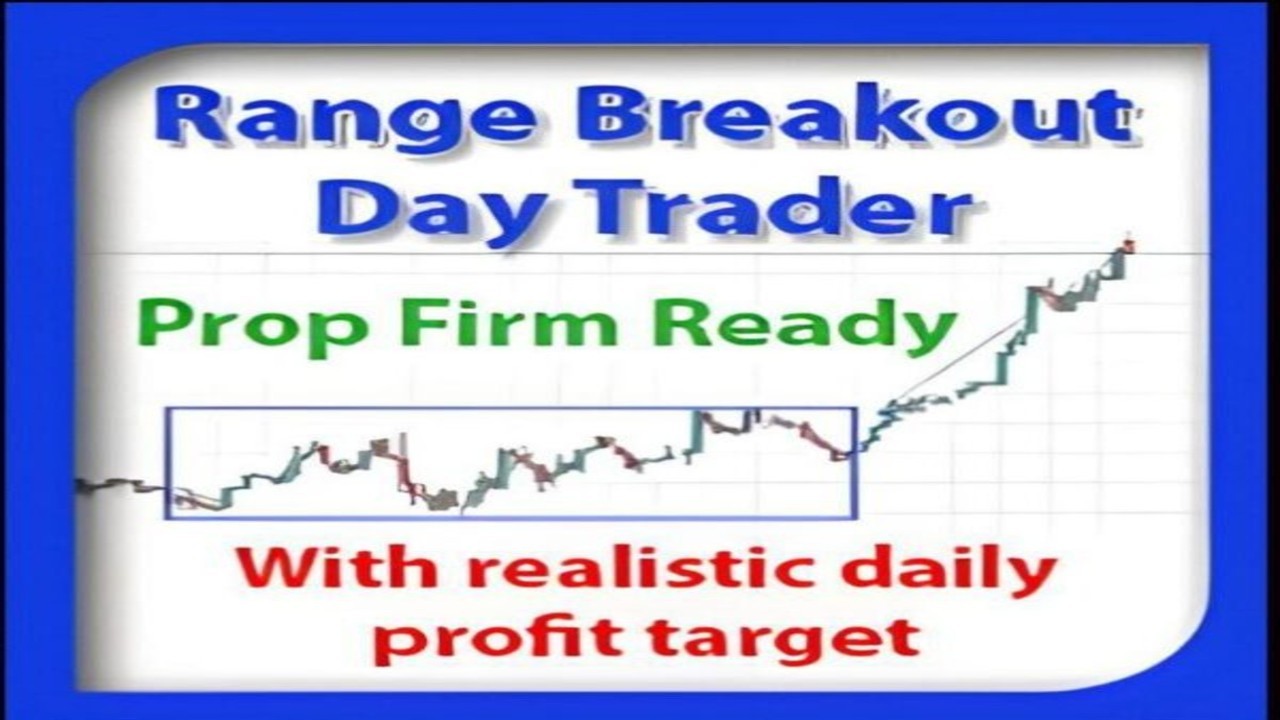 Range Breakout Day Trader

Prop Firm Ready

With realistic daily profit target